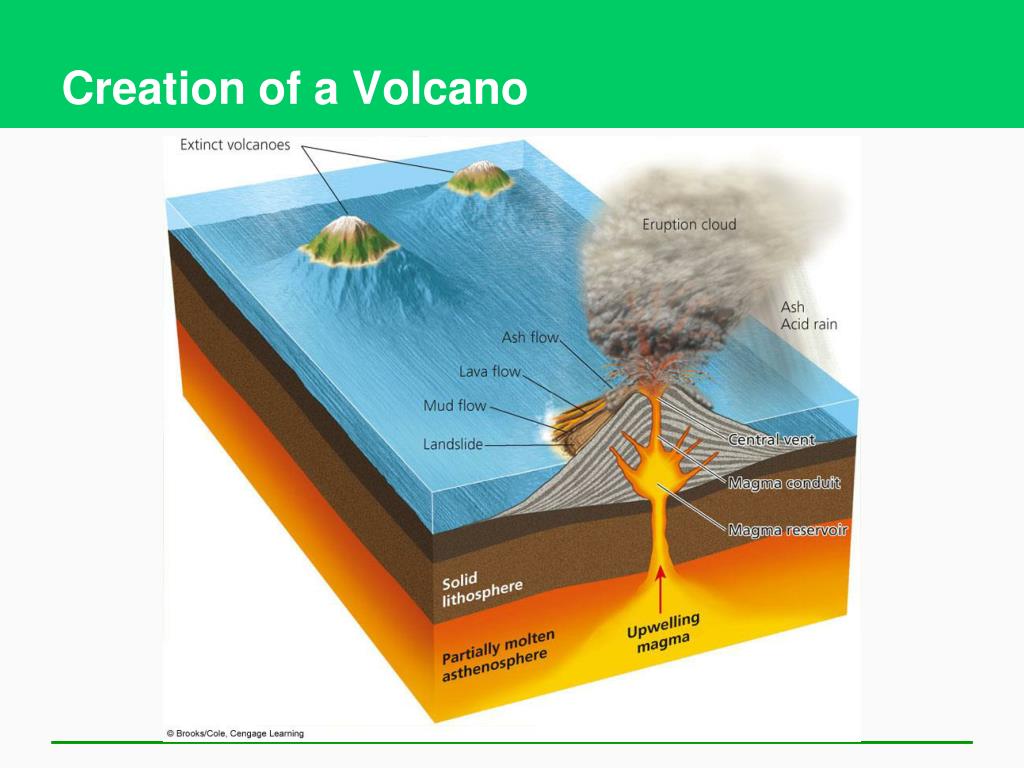 Creation of a Volcano

Extinct volcanoes

Eruption cloud

Ash
Acid rain

Ash flow

Lava flow

Mud flow

Landslide

Central vent

Magma conduit

Magma reservoir

Solid lithosphere

Partially molten asthenosphere

Upwelling magma

© Brooks/Cole, Cengage Learning